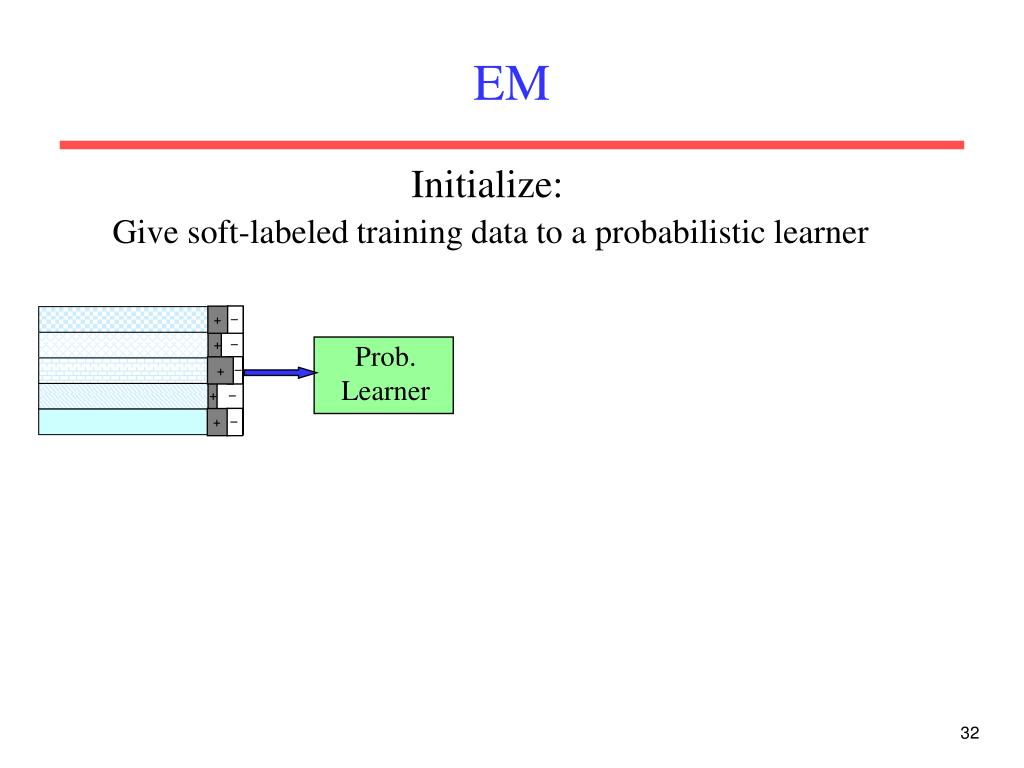 EM

Initialize:
Give soft-labeled training data to a probabilistic learner

+ −
+ −
+ −
+ −
+ −

Prob. Learner

32